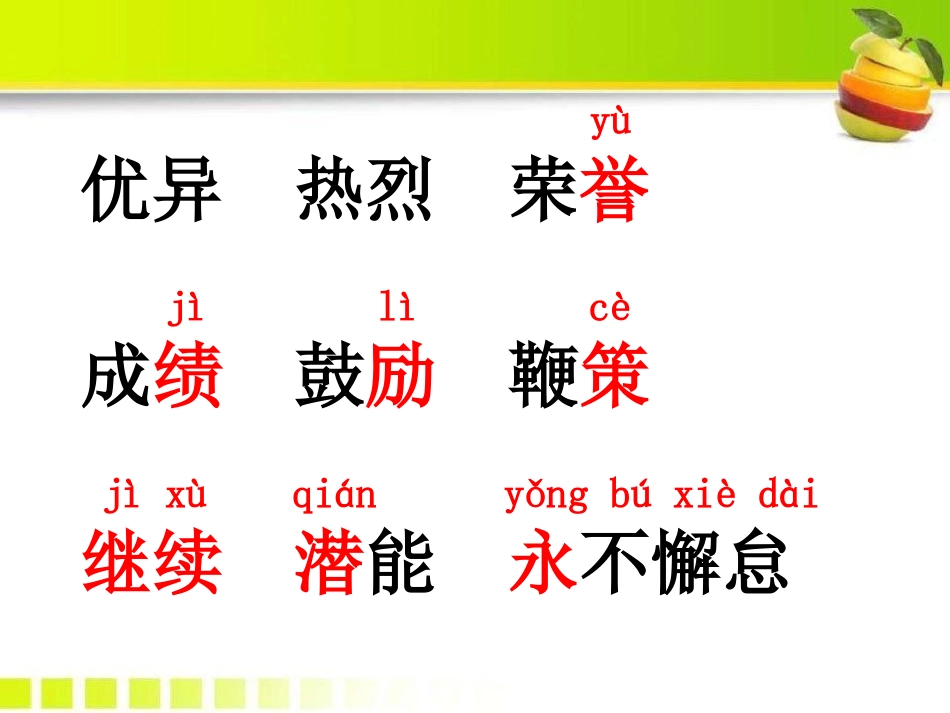 yù
优异 热烈 荣誉

jì lì cè
成绩 鼓励 鞭策

jì xù qián yǒng bú xiè dài
继续 潜能 永不懈怠